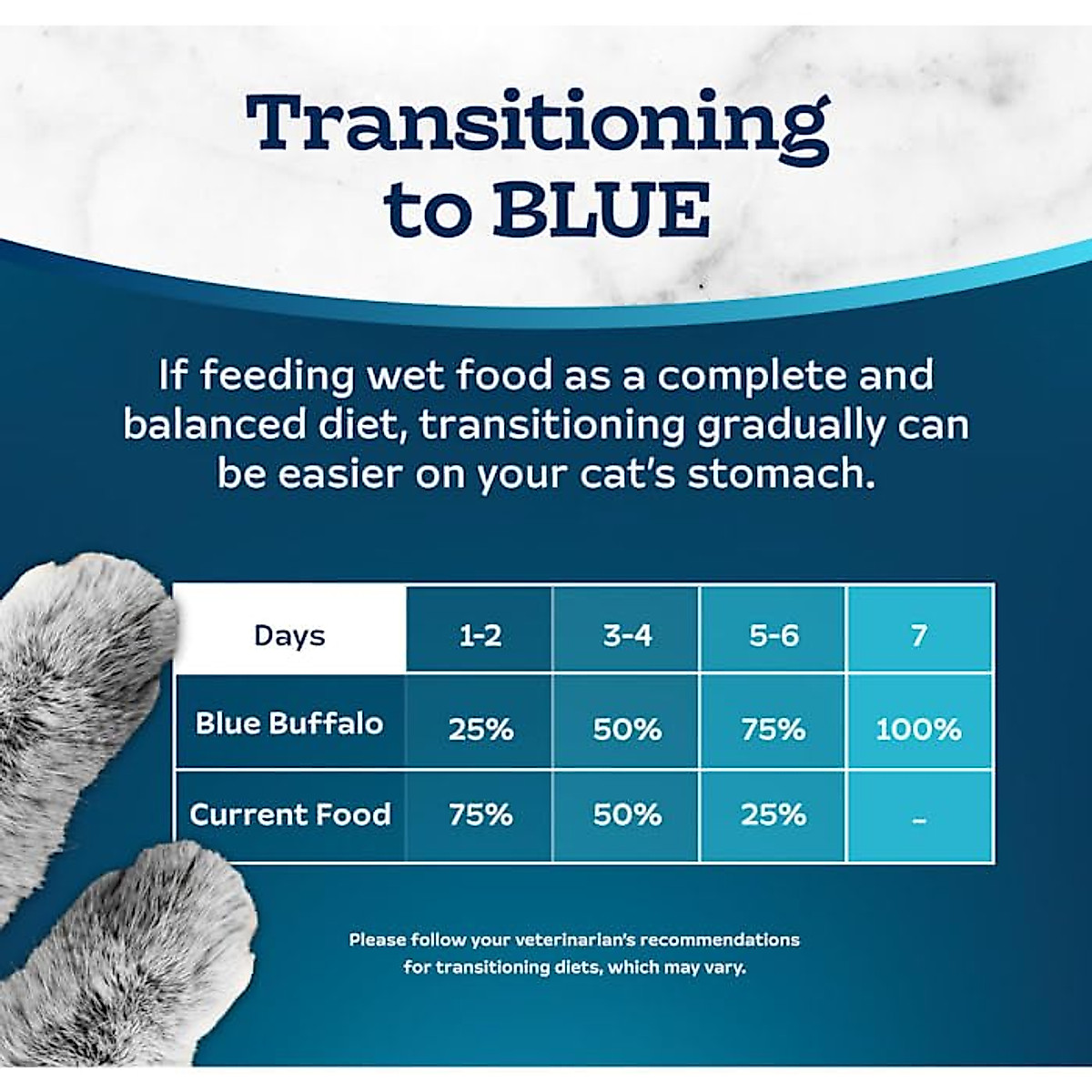 Transitioning to BLUE

If feeding wet food as a complete and balanced diet, transitioning gradually can be easier on your cat's stomach.

| Days | 1-2 | 3-4 | 5-6 | 7 |
|---|---|---|---|---|
| Blue Buffalo | 25% | 50% | 75% | 100% |
| Current Food | 75% | 50% | 25% | – |

Please follow your veterinarian's recommendations for transitioning diets, which may vary.